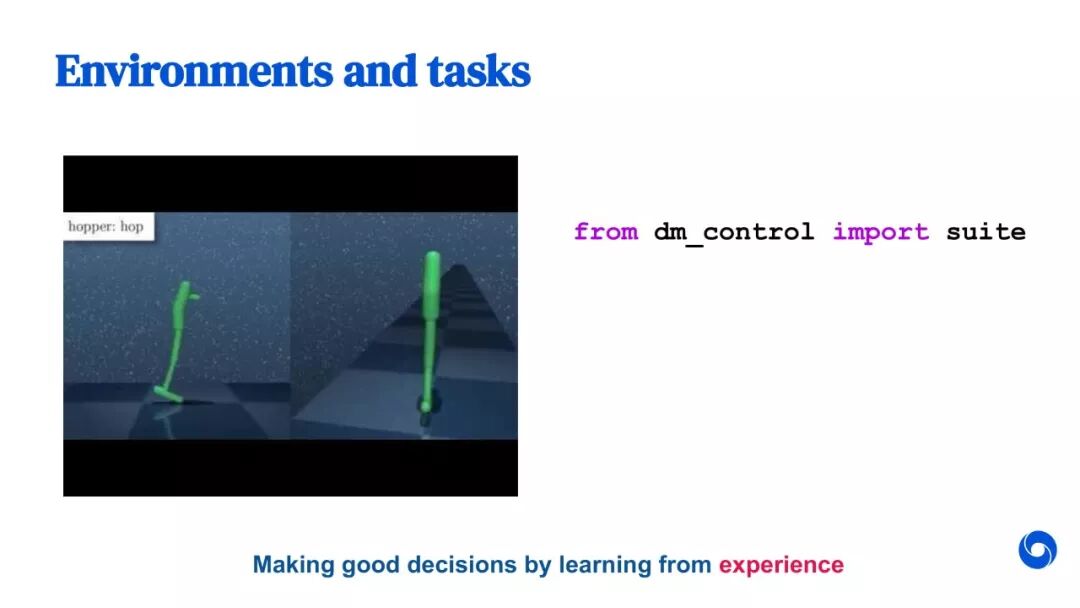 Environments and tasks

hopper: hop

from dm_control import suite

Making good decisions by learning from experience